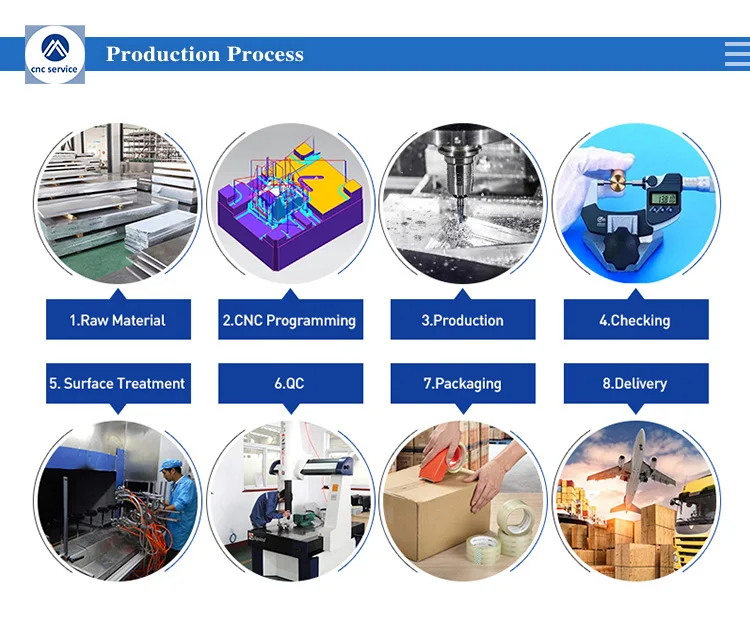 cnc service

Production Process

1.Raw Material

2.CNC Programming

3.Production

4.Checking

5. Surface Treatment

6.QC

7.Packaging

8.Delivery